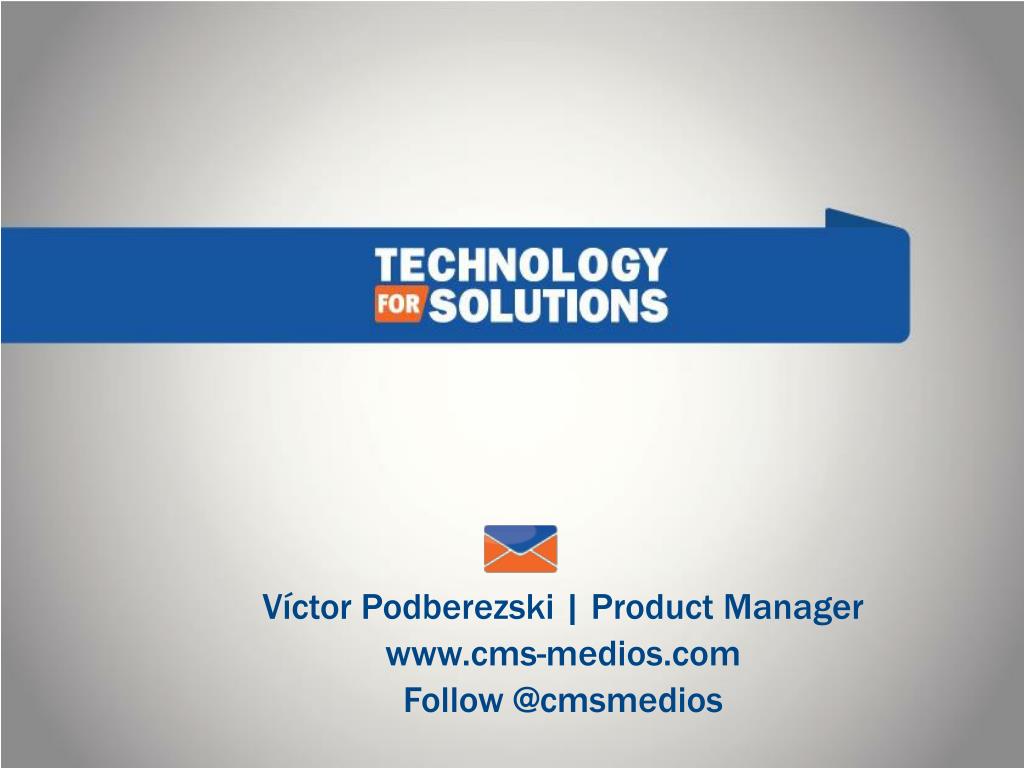 TECHNOLOGY
FOR SOLUTIONS

Víctor Podberezski | Product Manager
www.cms-medios.com
Follow @cmsmedios